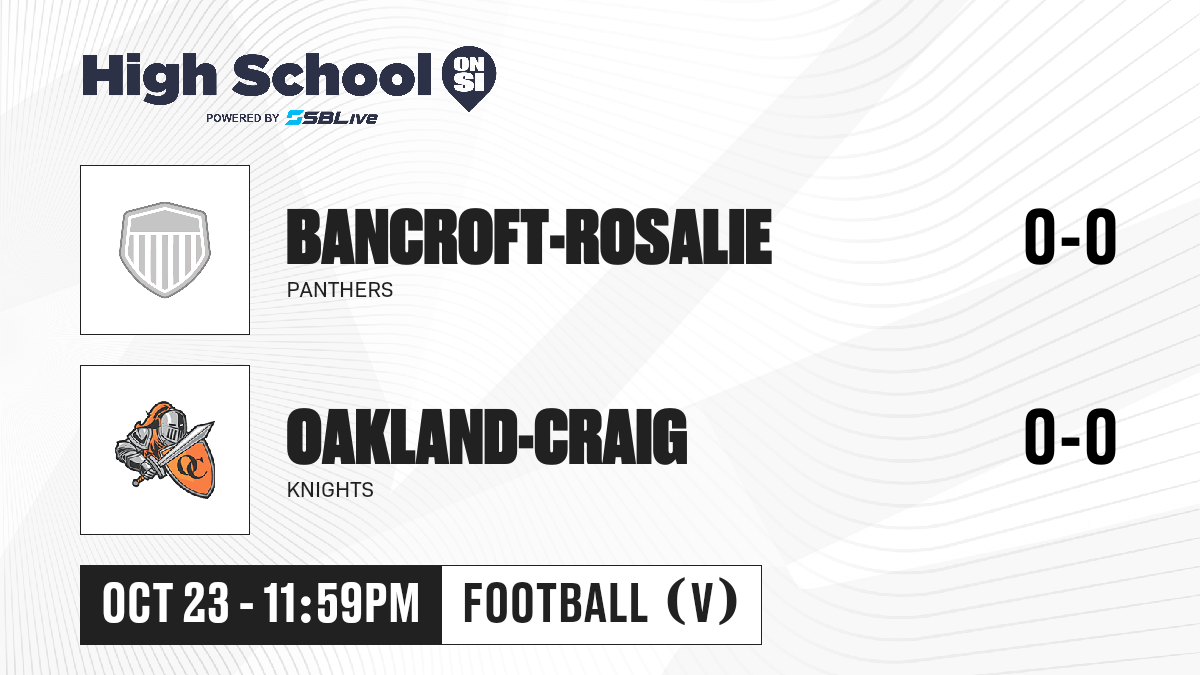 High School ON SI
POWERED BY SBLive

BANCROFT-ROSALIE
PANTHERS
0-0

OC

OAKLAND-CRAIG
KNIGHTS
0-0

OCT 23 - 11:59PM
FOOTBALL (V)